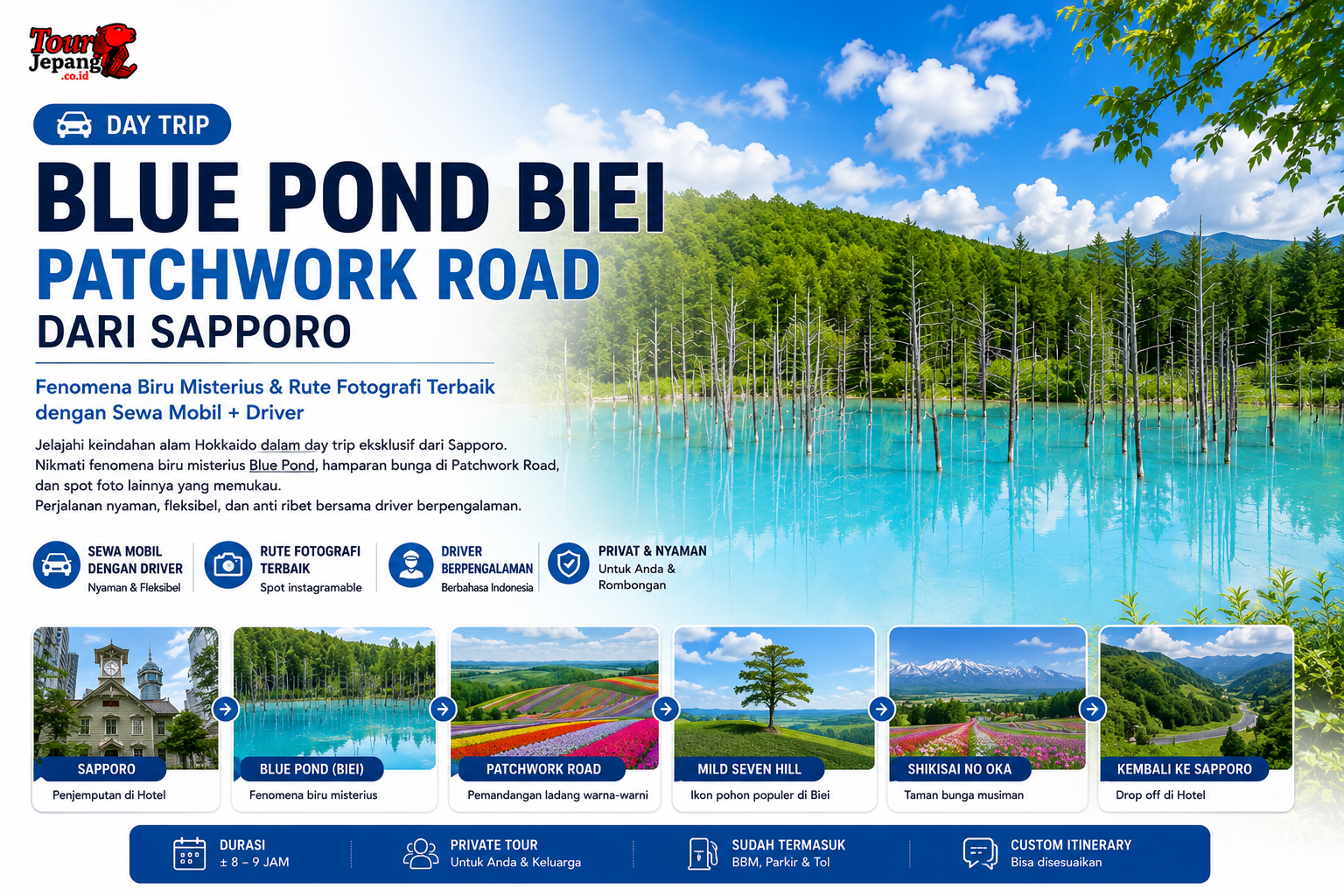 Tour Jepang .co.id

DAY TRIP

BLUE POND BIEI
PATCHWORK ROAD
DARI SAPPORO

Fenomena Biru Misterius & Rute Fotografi Terbaik dengan Sewa Mobil + Driver

Jelajahi keindahan alam Hokkaido dalam day trip eksklusif dari Sapporo. Nikmati fenomena biru misterius Blue Pond, hamparan bunga di Patchwork Road, dan spot foto lainnya yang memukau.
Perjalanan nyaman, fleksibel, dan anti ribet bersama driver berpengalaman.

SEWA MOBIL DENGAN DRIVER
Nyaman & Fleksibel

RUTE FOTOGRAFI TERBAIK
Spot instagramable

DRIVER BERPENGALAMAN
Berbahasa Indonesia

PRIVAT & NYAMAN
Untuk Anda & Rombongan

SAPPORO
Penjemputan di Hotel

BLUE POND (BIEI)
Fenomena biru misterius

PATCHWORK ROAD
Pemandangan ladang warna-warni

MILD SEVEN HILL
Ikon pohon populer di Biei

SHIKISAI NO OKA
Taman bunga musiman

KEMBALI KE SAPPORO
Drop off di Hotel

DURASI
± 8 – 9 JAM

PRIVATE TOUR
Untuk Anda & Keluarga

SUDAH TERMASUK
BBM, Parkir & Tol

CUSTOM ITINERARY
Bisa disesuaikan